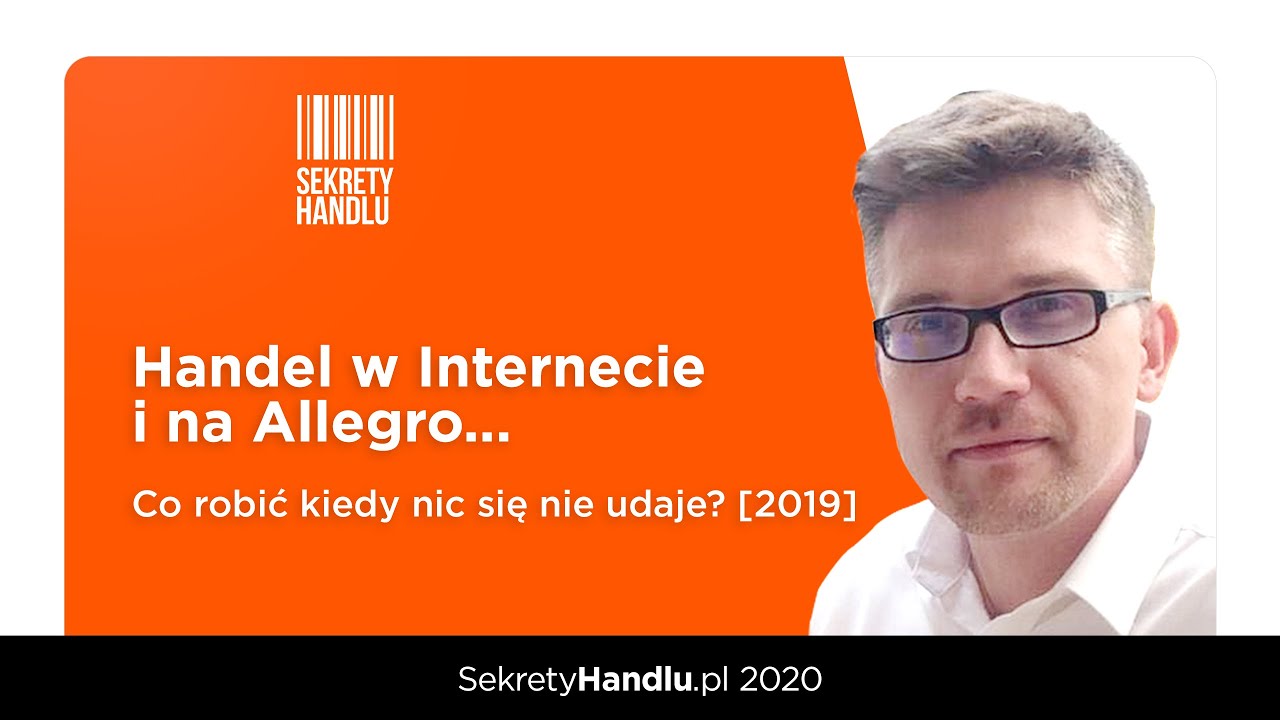 SEKRETY HANDLU

Handel w Internecie i na Allegro...

Co robić kiedy nic się nie udaje? [2019]

SekretyHandlu.pl 2020